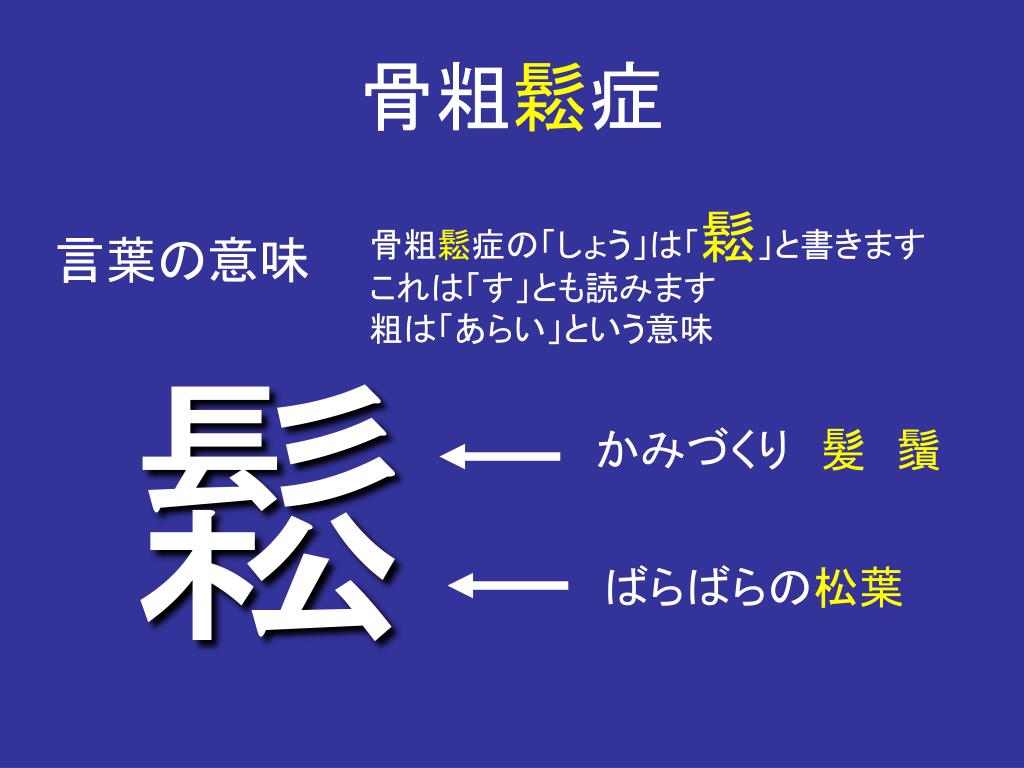 骨粗鬆症

言葉の意味

骨粗鬆症の「しょう」は「鬆」と書きます
これは「す」とも読みます
粗は「あらい」という意味

鬆

かみづくり 髪 鬚

ばらばらの松葉